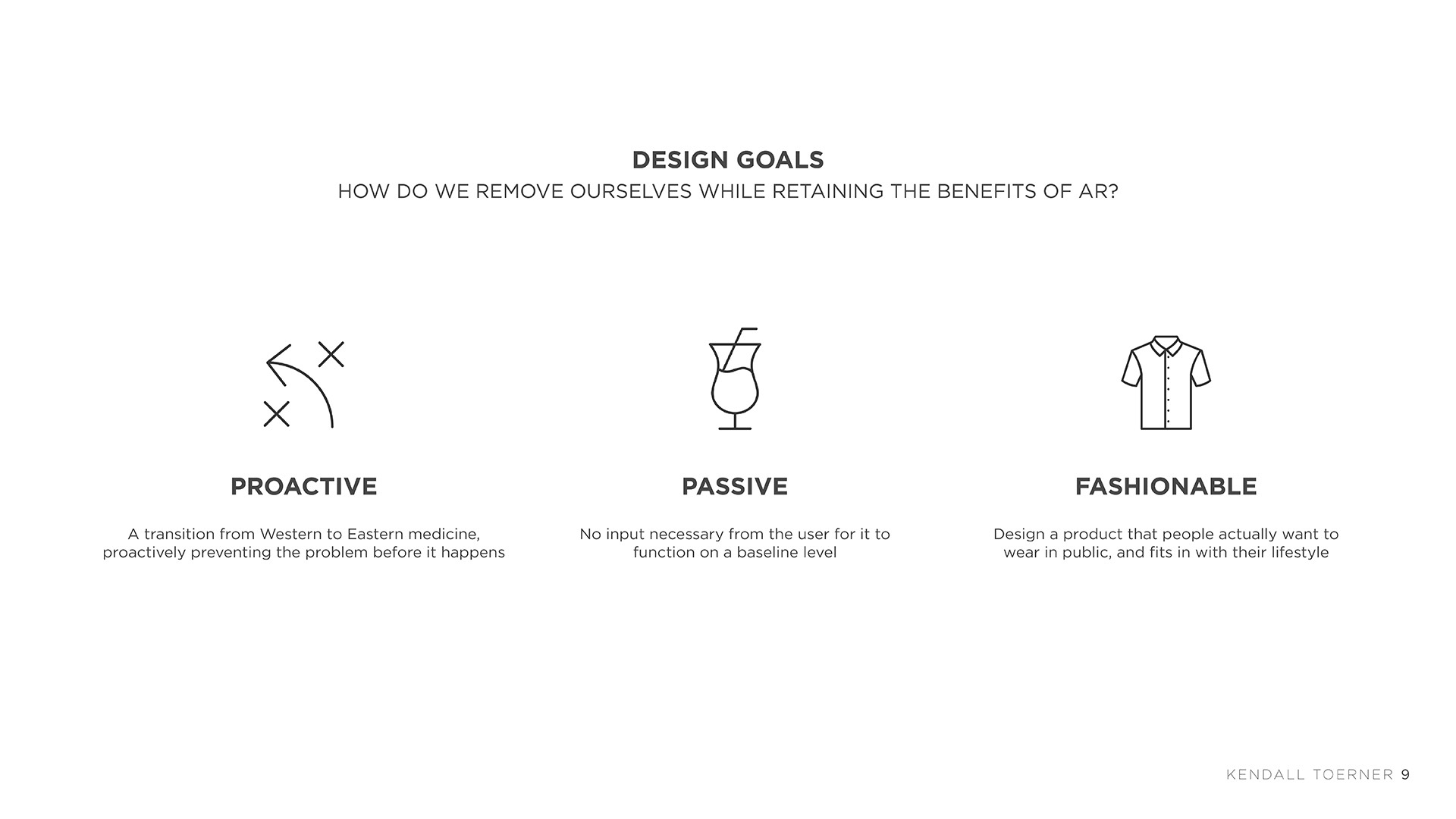 DESIGN GOALS
HOW DO WE REMOVE OURSELVES WHILE RETAINING THE BENEFITS OF AR?

PROACTIVE

A transition from Western to Eastern medicine, proactively preventing the problem before it happens

PASSIVE

No input necessary from the user for it to function on a baseline level

FASHIONABLE

Design a product that people actually want to wear in public, and fits in with their lifestyle

KENDALL TOERNER 9